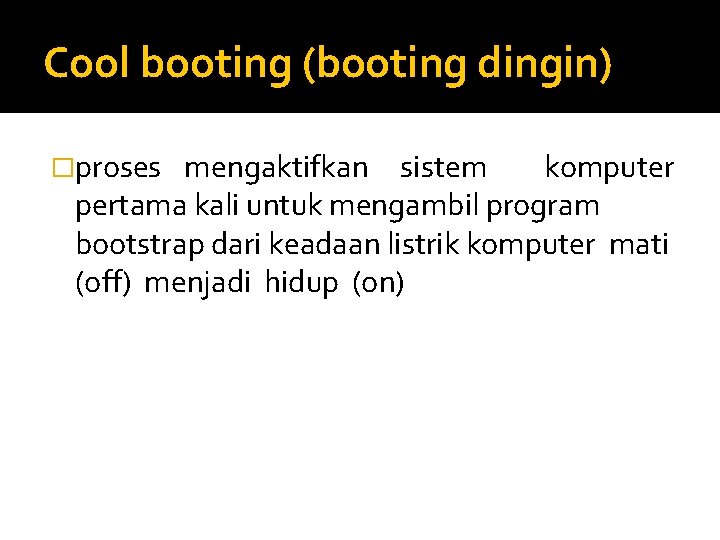 Cool booting (booting dingin)

proses mengaktifkan sistem komputer pertama kali untuk mengambil program bootstrap dari keadaan listrik komputer mati (off) menjadi hidup (on)